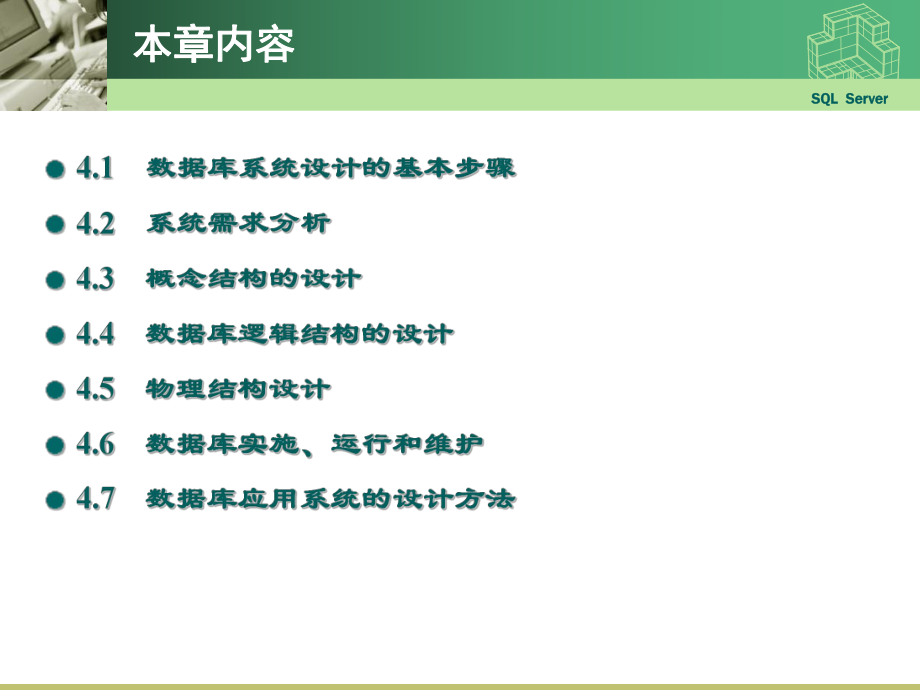 本章内容

SQL Server

4.1 数据库系统设计的基本步骤

4.2 系统需求分析

4.3 概念结构的设计

4.4 数据库逻辑结构的设计

4.5 物理结构设计

4.6 数据库实施、运行和维护

4.7 数据库应用系统的设计方法